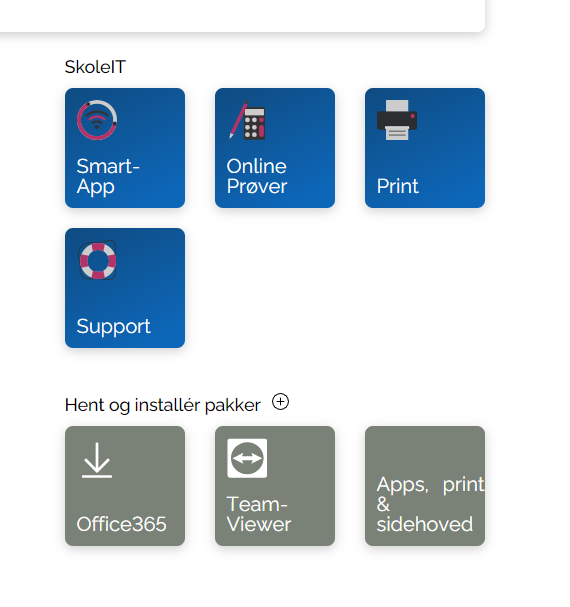 SkoleIT

Smart-App

Online Prøver

Print

Support

Hent og installér pakker

Office365

Team-Viewer

Apps, print & sidehoved